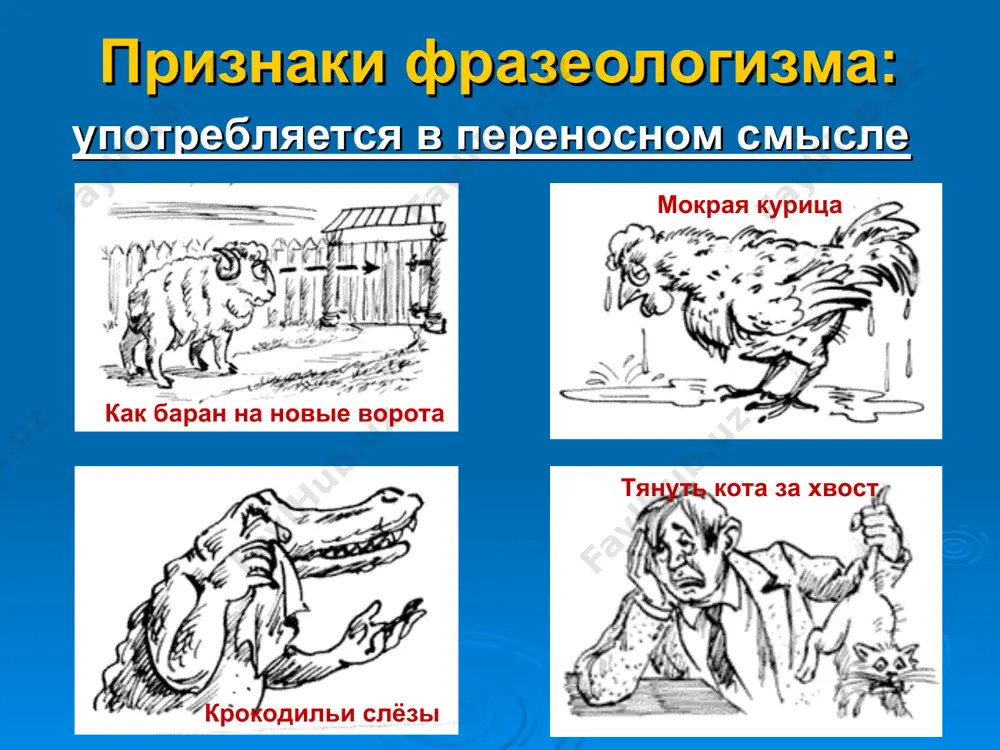 Признаки фразеологизма:

употребляется в переносном смысле

Как баран на новые ворота

Мокрая курица

Крокодильи слёзы

Тянуть кота за хвост

FaylHub.uz